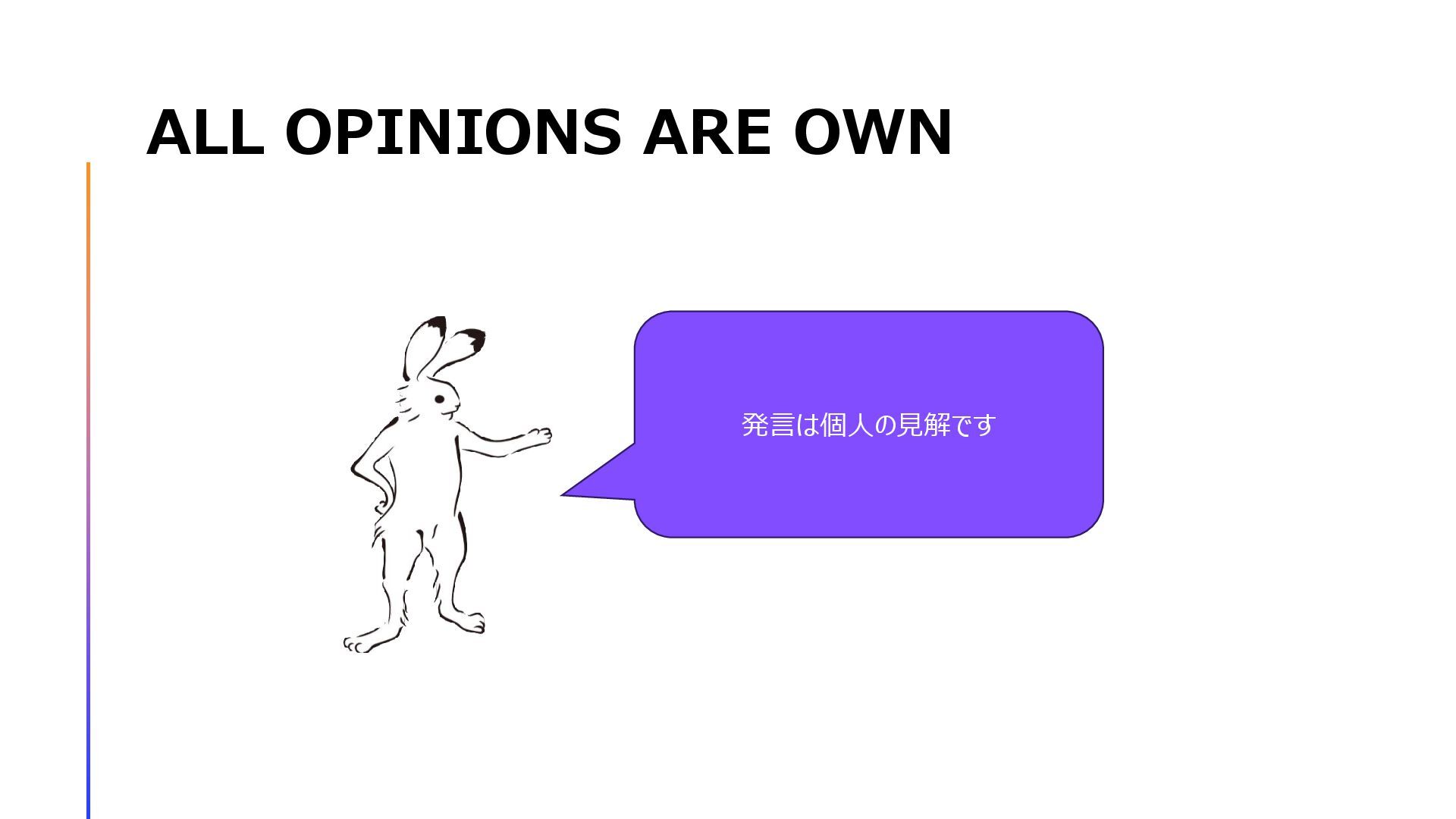 ALL OPINIONS ARE OWN

発言は個人の見解です